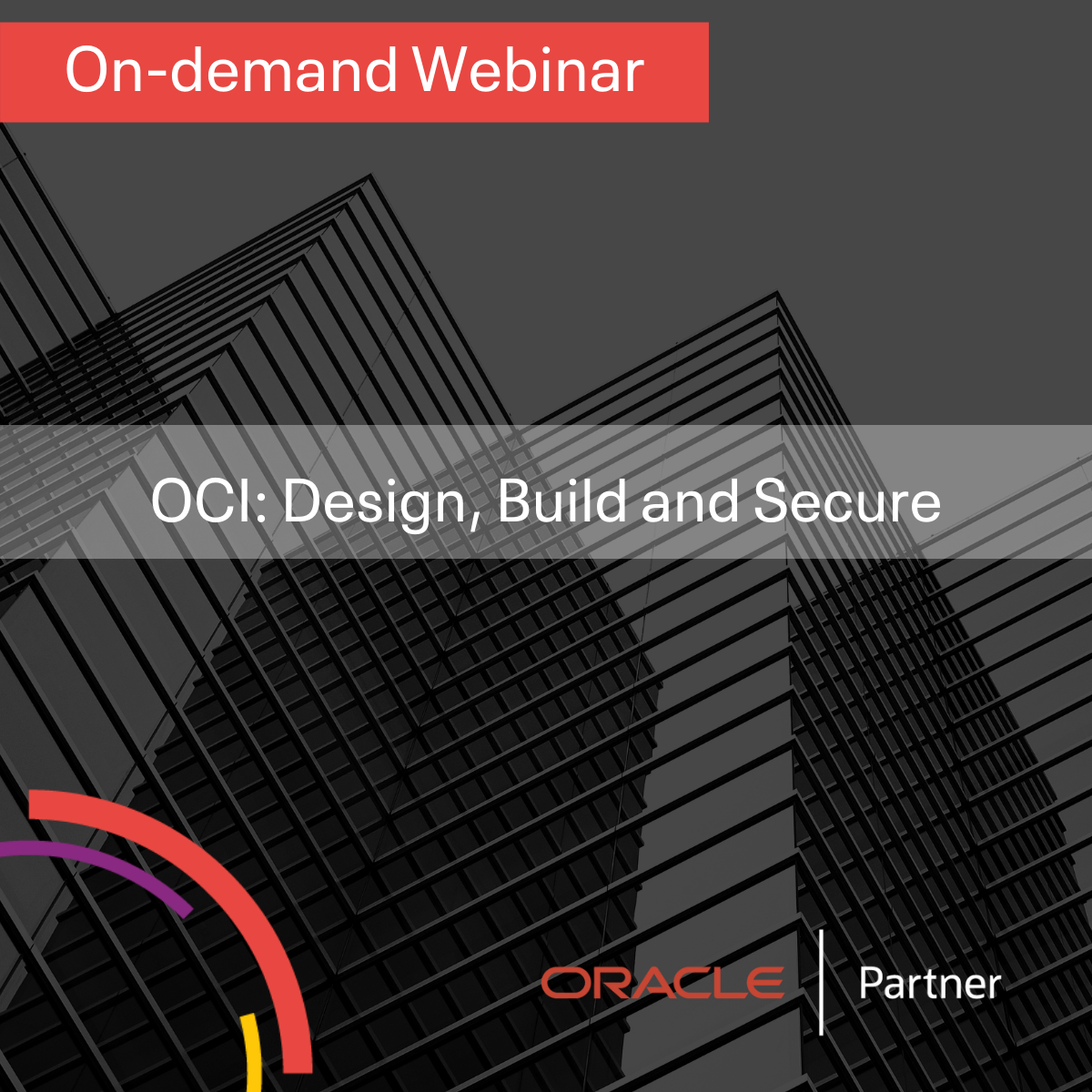 On-demand Webinar

OCI: Design, Build and Secure

ORACLE | Partner